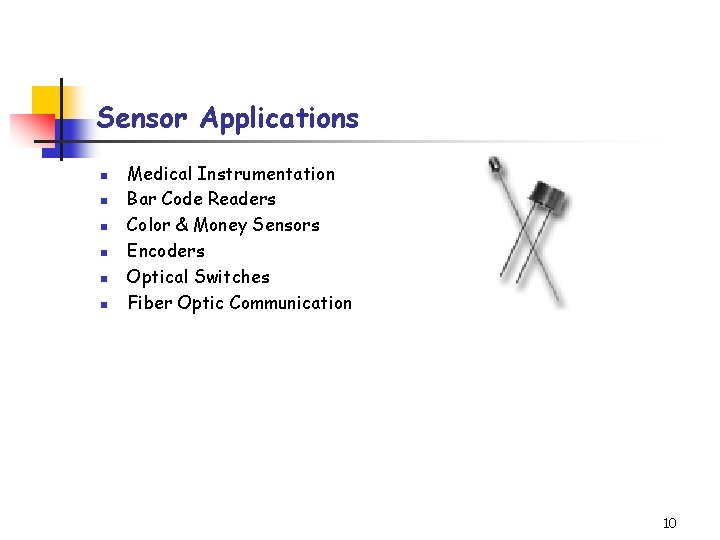 Sensor Applications

- Medical Instrumentation
- Bar Code Readers
- Color & Money Sensors
- Encoders
- Optical Switches
- Fiber Optic Communication

10